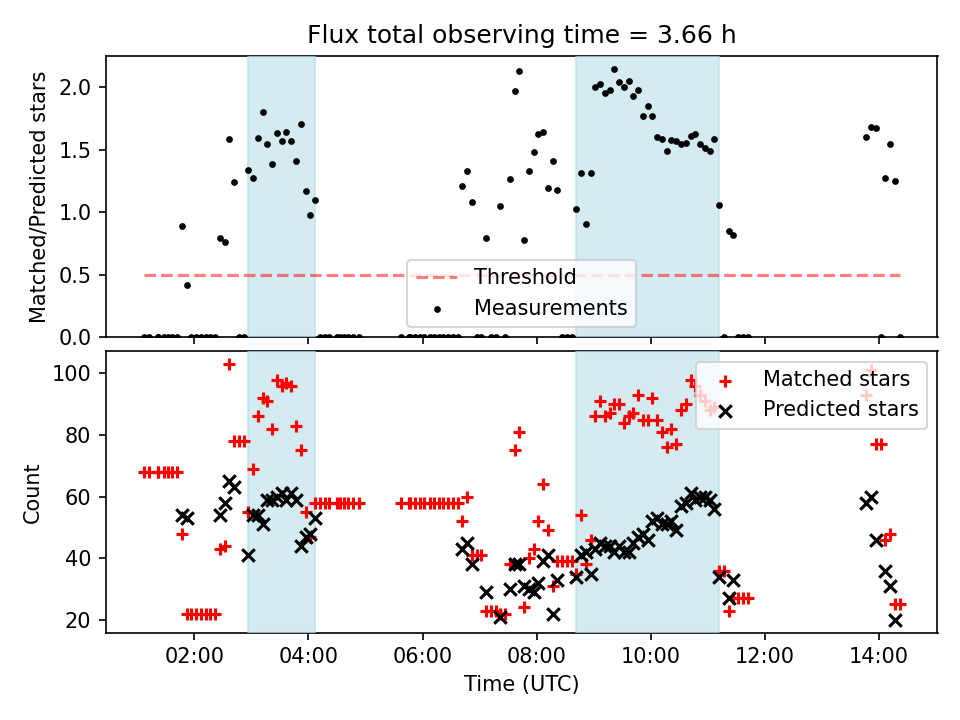 Flux total observing time = 3.66 h

Matched/Predicted stars

2.0
1.5
1.0
0.5
0.0

Threshold
Measurements

Count

100
80
60
40
20

Matched stars
Predicted stars

02:00
04:00
06:00
08:00
10:00
12:00
14:00

Time (UTC)